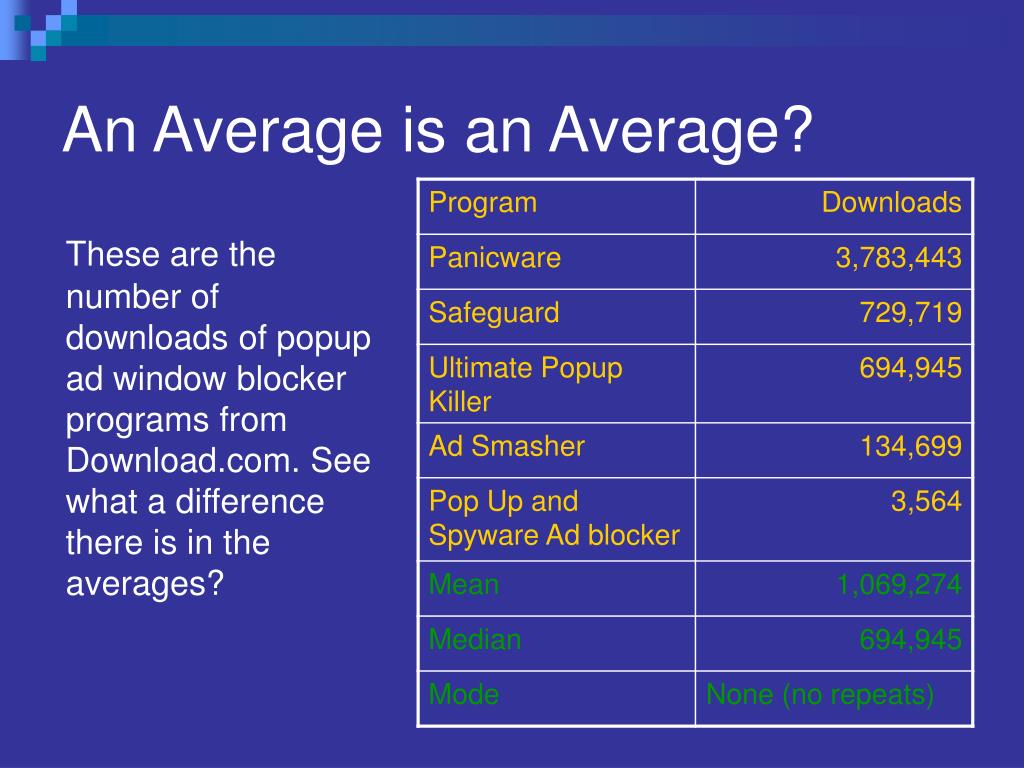 An Average is an Average?

These are the number of downloads of popup ad window blocker programs from Download.com. See what a difference there is in the averages?

| Program | Downloads |
|---|---|
| Panicware | 3,783,443 |
| Safeguard | 729,719 |
| Ultimate Popup Killer | 694,945 |
| Ad Smasher | 134,699 |
| Pop Up and Spyware Ad blocker | 3,564 |
| Mean | 1,069,274 |
| Median | 694,945 |
| Mode | None (no repeats) |